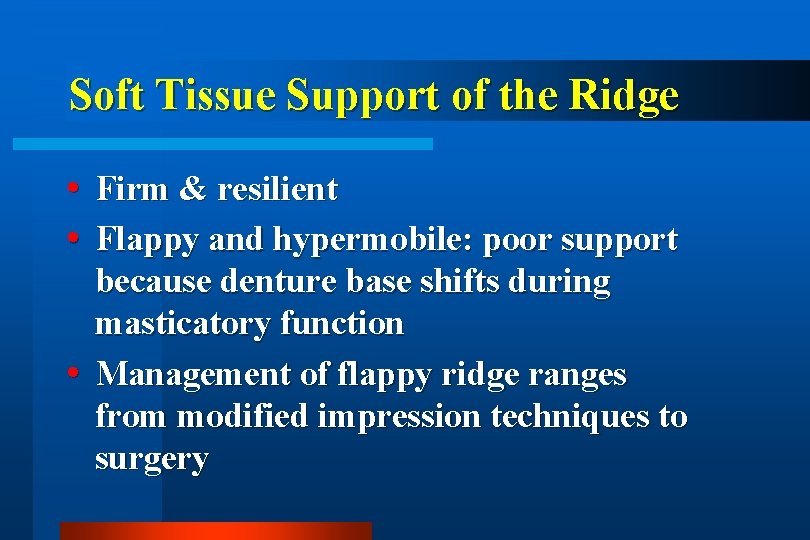 Soft Tissue Support of the Ridge

• Firm & resilient
• Flappy and hypermobile: poor support because denture base shifts during masticatory function
• Management of flappy ridge ranges from modified impression techniques to surgery